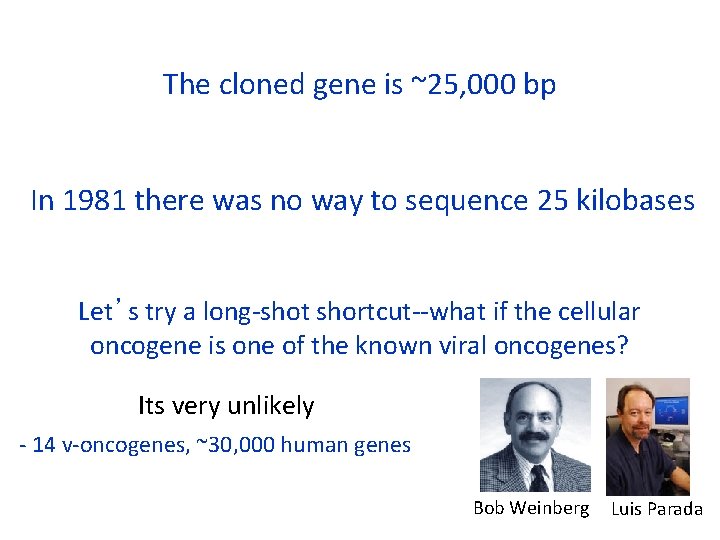 The cloned gene is ~25,000 bp

In 1981 there was no way to sequence 25 kilobases

Let's try a long-shot shortcut--what if the cellular oncogene is one of the known viral oncogenes?

Its very unlikely

- 14 v-oncogenes, ~30,000 human genes

Bob Weinberg

Luis Parada